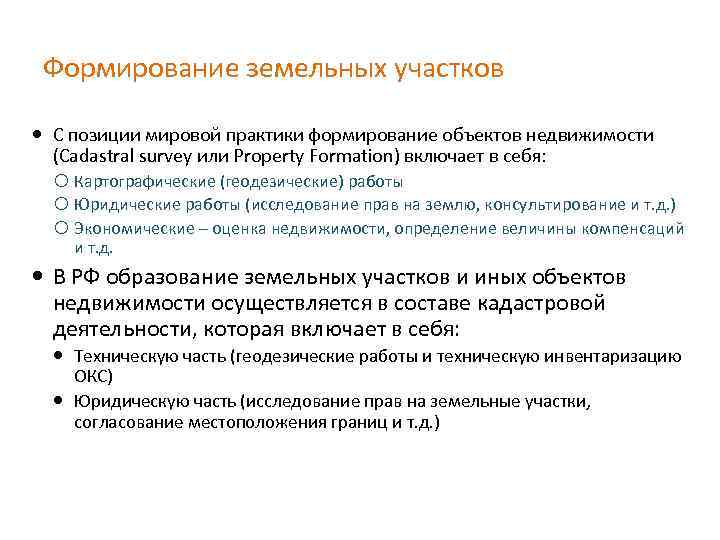 Формирование земельных участков

• С позиции мировой практики формирование объектов недвижимости (Cadastral survey или Property Formation) включает в себя:
○ Картографические (геодезические) работы
○ Юридические работы (исследование прав на землю, консультирование и т.д.)
○ Экономические – оценка недвижимости, определение величины компенсаций и т.д.

• В РФ образование земельных участков и иных объектов недвижимости осуществляется в составе кадастровой деятельности, которая включает в себя:
• Техническую часть (геодезические работы и техническую инвентаризацию ОКС)
• Юридическую часть (исследование прав на земельные участки, согласование местоположения границ и т.д.)